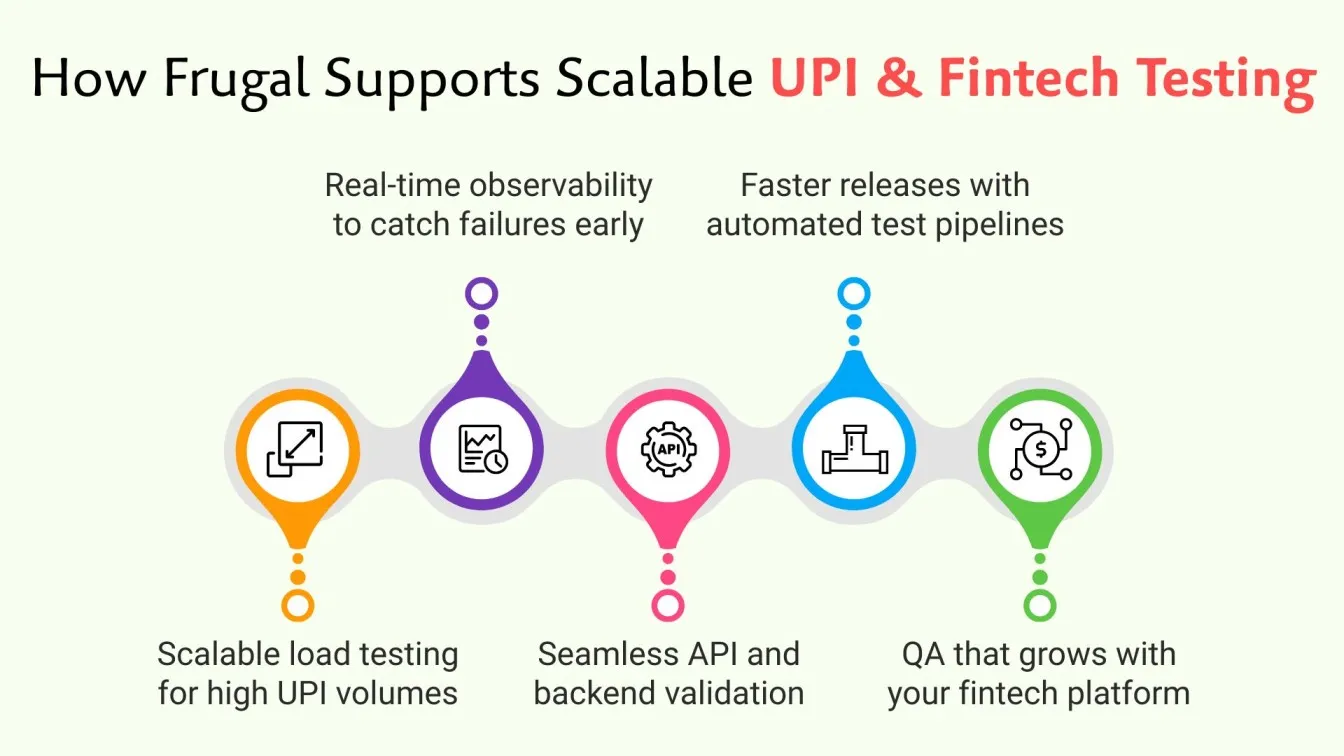 How Frugal Supports Scalable UPI & Fintech Testing

Real-time observability to catch failures early

Faster releases with automated test pipelines

API

Scalable load testing for high UPI volumes

Seamless API and backend validation

QA that grows with your fintech platform